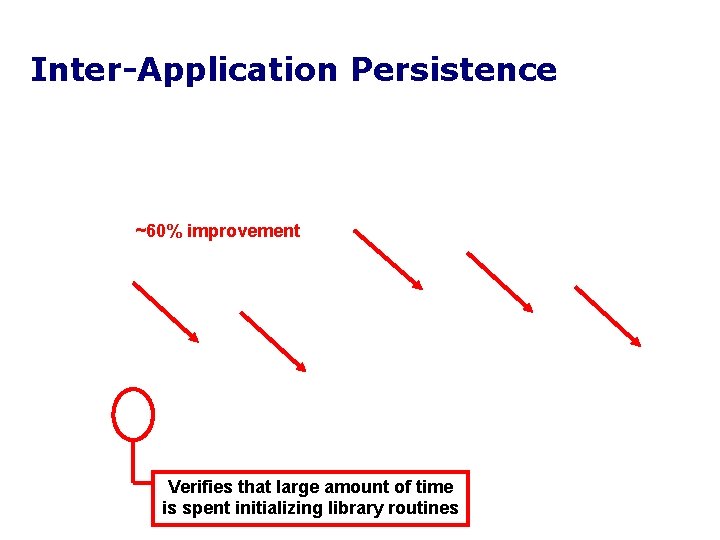 Inter-Application Persistence

~60% improvement

Verifies that large amount of time is spent initializing library routines